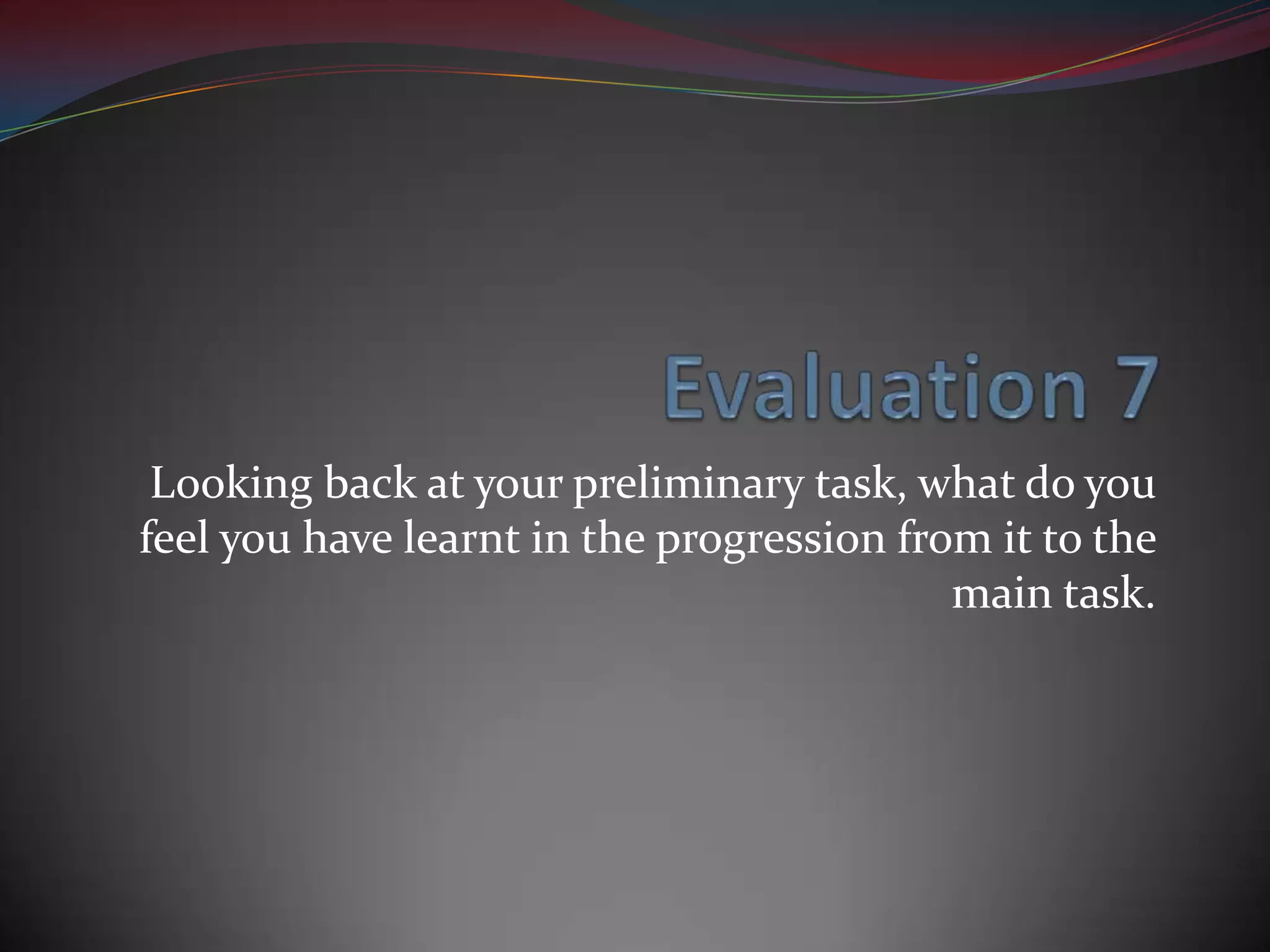 Evaluation 7

Looking back at your preliminary task, what do you feel you have learnt in the progression from it to the main task.